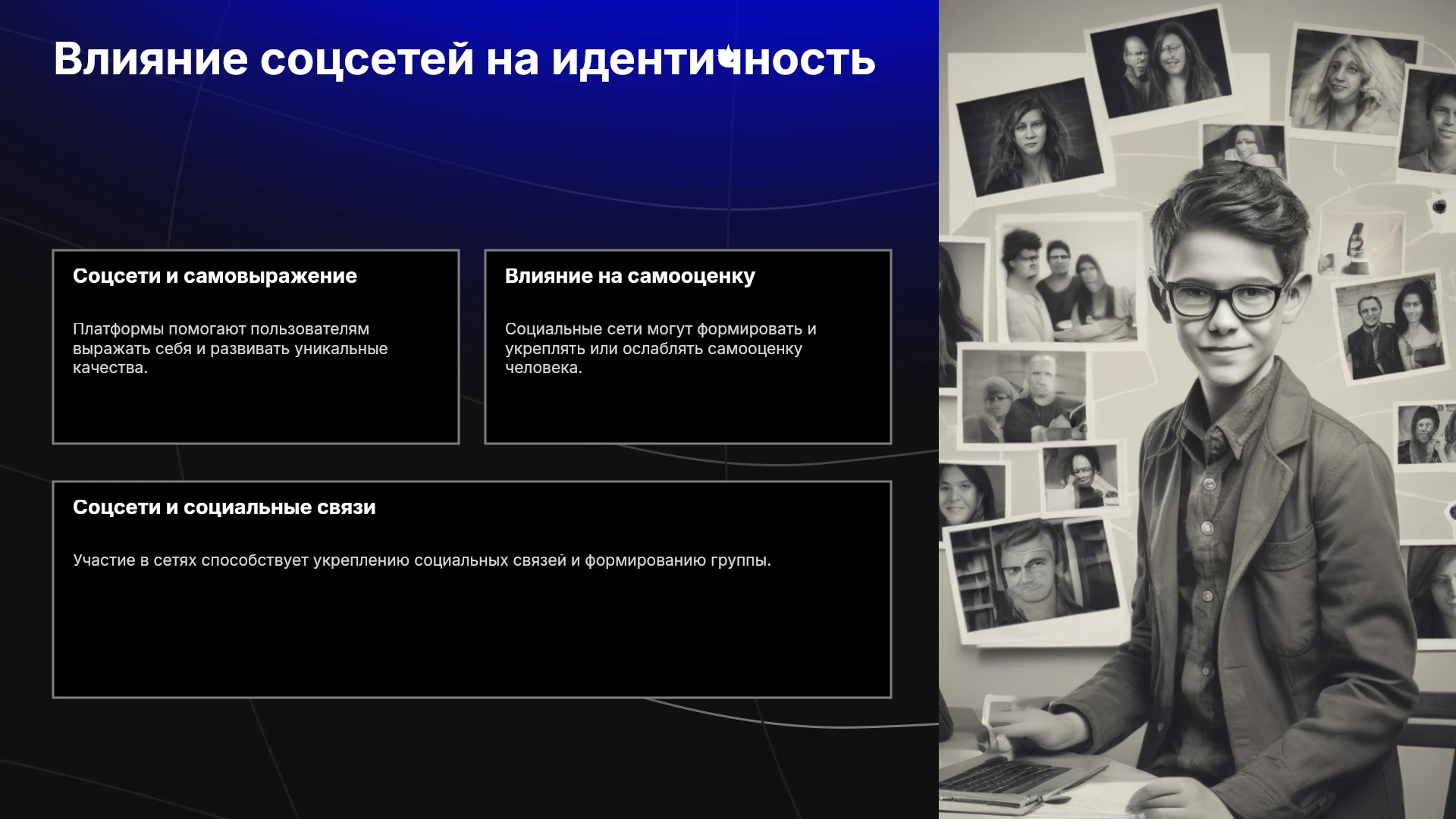 Влияние соцсетей на идентичность

Соцсети и самовыражение

Платформы помогают пользователям выражать себя и развивать уникальные качества.

Влияние на самооценку

Социальные сети могут формировать и укреплять или ослаблять самооценку человека.

Соцсети и социальные связи

Участие в сетях способствует укреплению социальных связей и формированию группы.